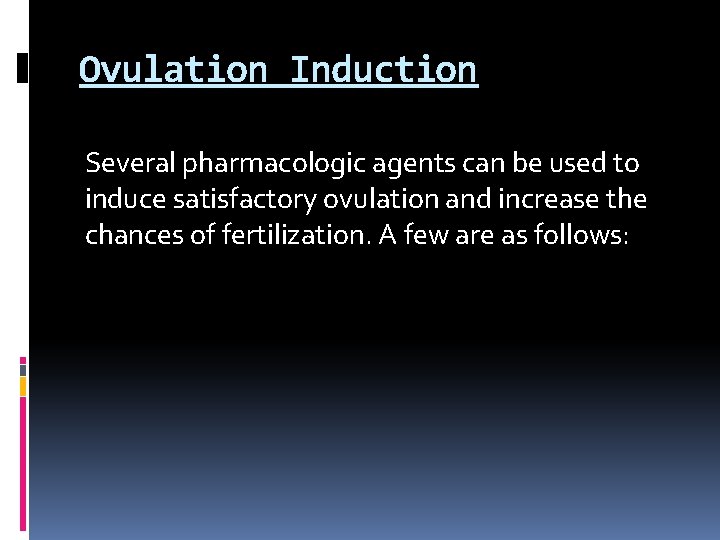 Ovulation Induction

Several pharmacologic agents can be used to induce satisfactory ovulation and increase the chances of fertilization. A few are as follows: